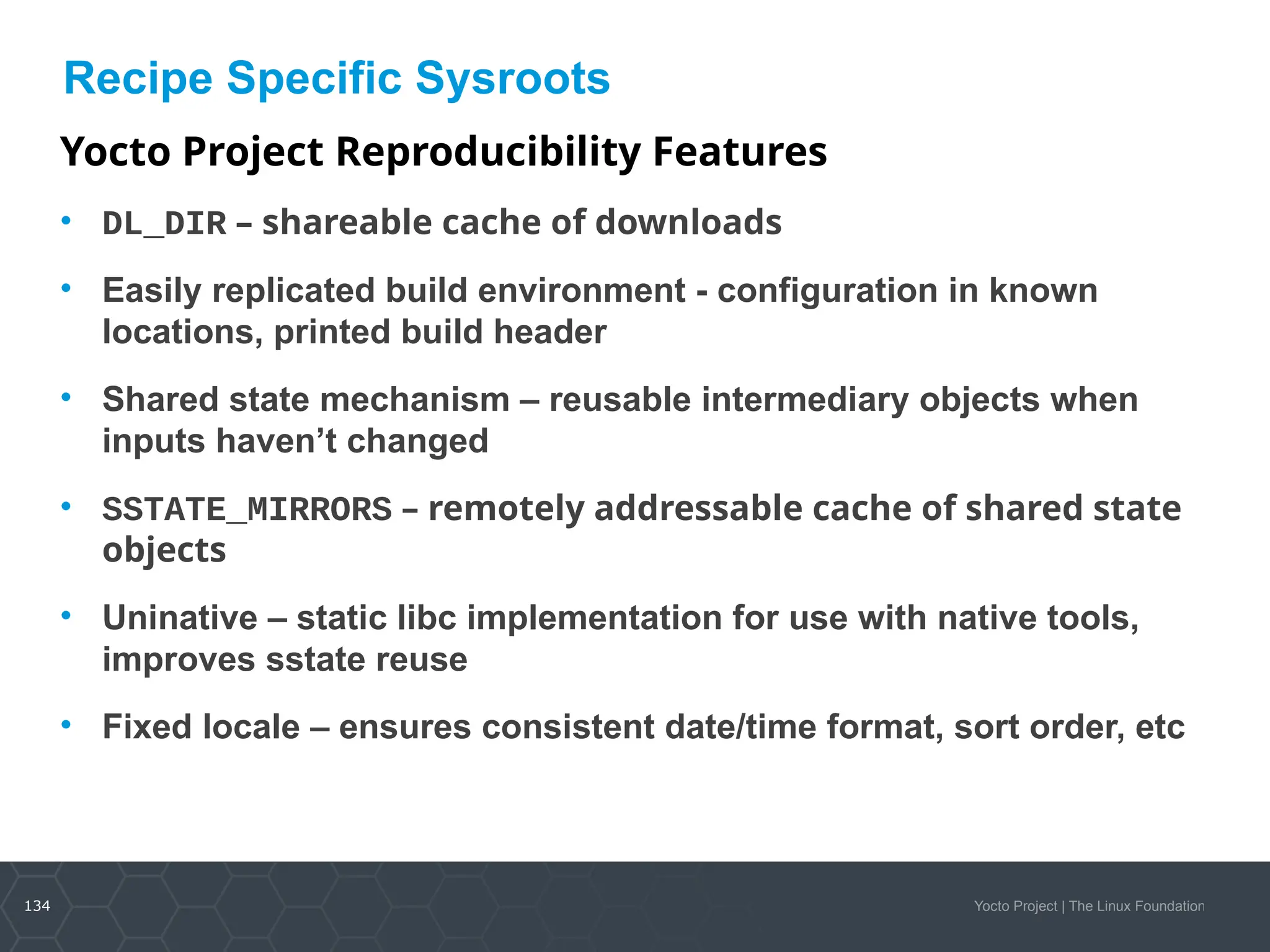 Recipe Specific Sysroots

Yocto Project Reproducibility Features

• DL_DIR – shareable cache of downloads
• Easily replicated build environment - configuration in known locations, printed build header
• Shared state mechanism – reusable intermediary objects when inputs haven't changed
• SSTATE_MIRRORS – remotely addressable cache of shared state objects
• Uninative – static libc implementation for use with native tools, improves sstate reuse
• Fixed locale – ensures consistent date/time format, sort order, etc

134

Yocto Project | The Linux Foundation